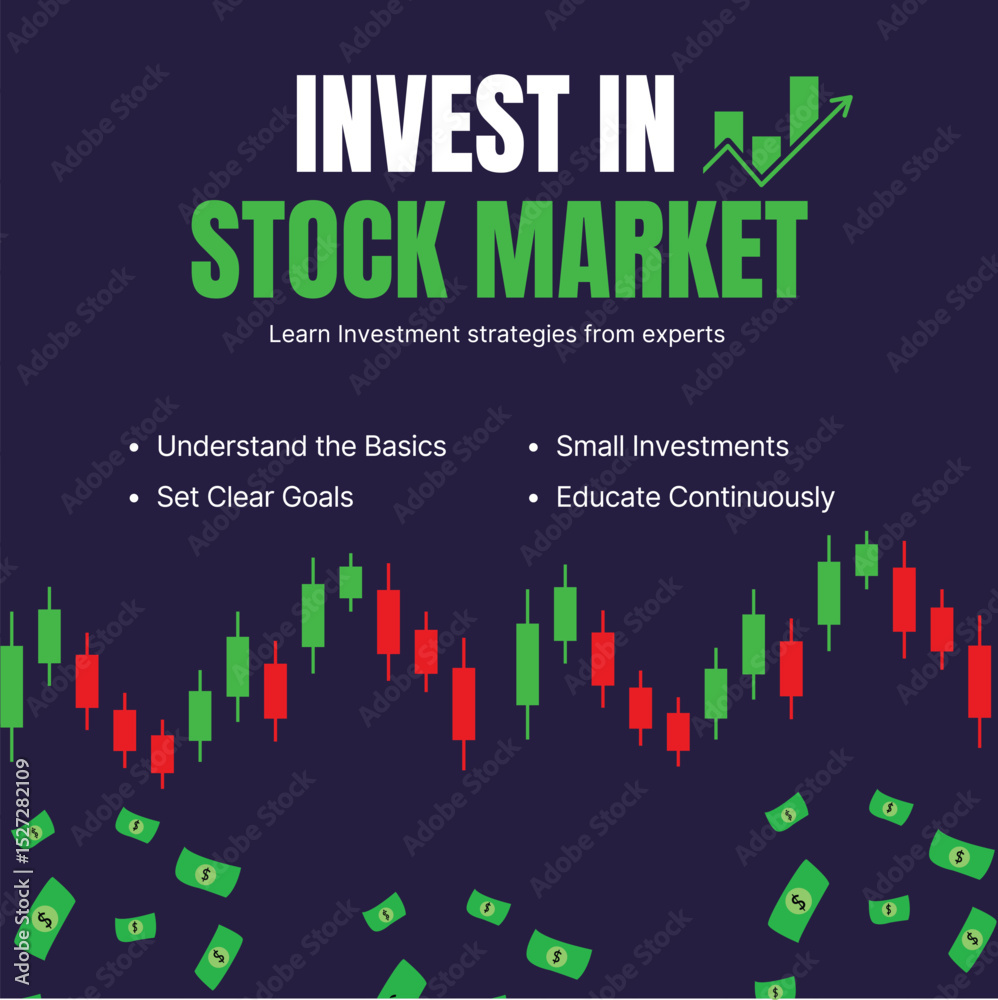 INVEST IN
STOCK MARKET

Learn Investment strategies from experts

• Understand the Basics
• Set Clear Goals

• Small Investments
• Educate Continuously

Adobe Stock | #1527282109